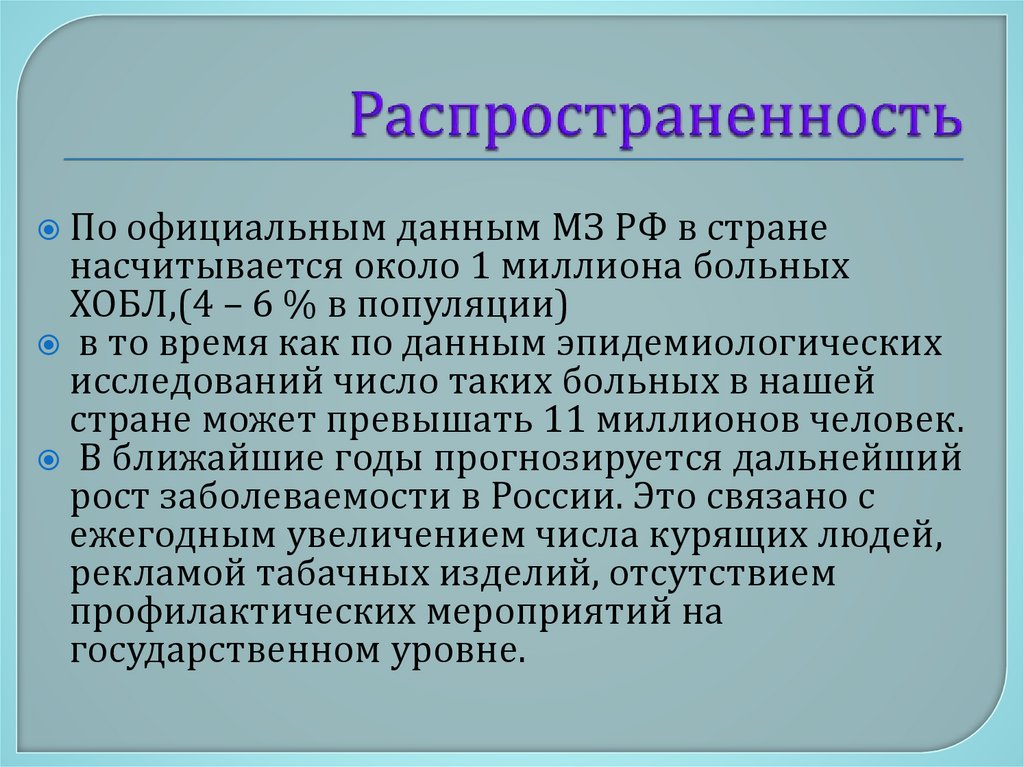 Распространенность

По официальным данным МЗ РФ в стране насчитывается около 1 миллиона больных ХОБЛ,(4 – 6 % в популяции)

в то время как по данным эпидемиологических исследований число таких больных в нашей стране может превышать 11 миллионов человек.

В ближайшие годы прогнозируется дальнейший рост заболеваемости в России. Это связано с ежегодным увеличением числа курящих людей, рекламой табачных изделий, отсутствием профилактических мероприятий на государственном уровне.